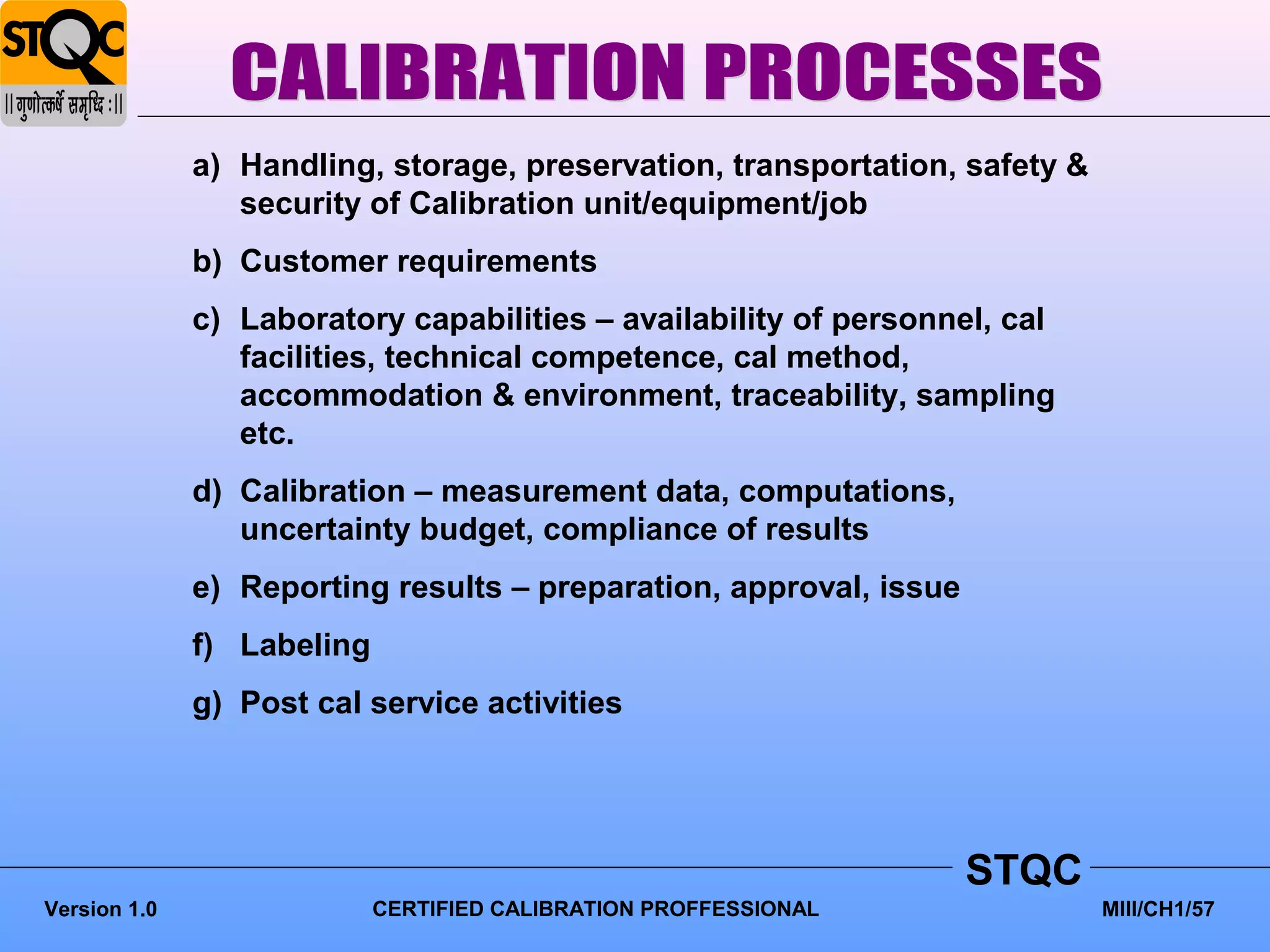 STQC
|| गुणोत्कर्षे समृध्दि : ||

CALIBRATION PROCESSES

a) Handling, storage, preservation, transportation, safety & security of Calibration unit/equipment/job

b) Customer requirements

c) Laboratory capabilities – availability of personnel, cal facilities, technical competence, cal method, accommodation & environment, traceability, sampling etc.

d) Calibration – measurement data, computations, uncertainty budget, compliance of results

e) Reporting results – preparation, approval, issue

f) Labeling

g) Post cal service activities

STQC

Version 1.0 CERTIFIED CALIBRATION PROFFESSIONAL MIII/CH1/57